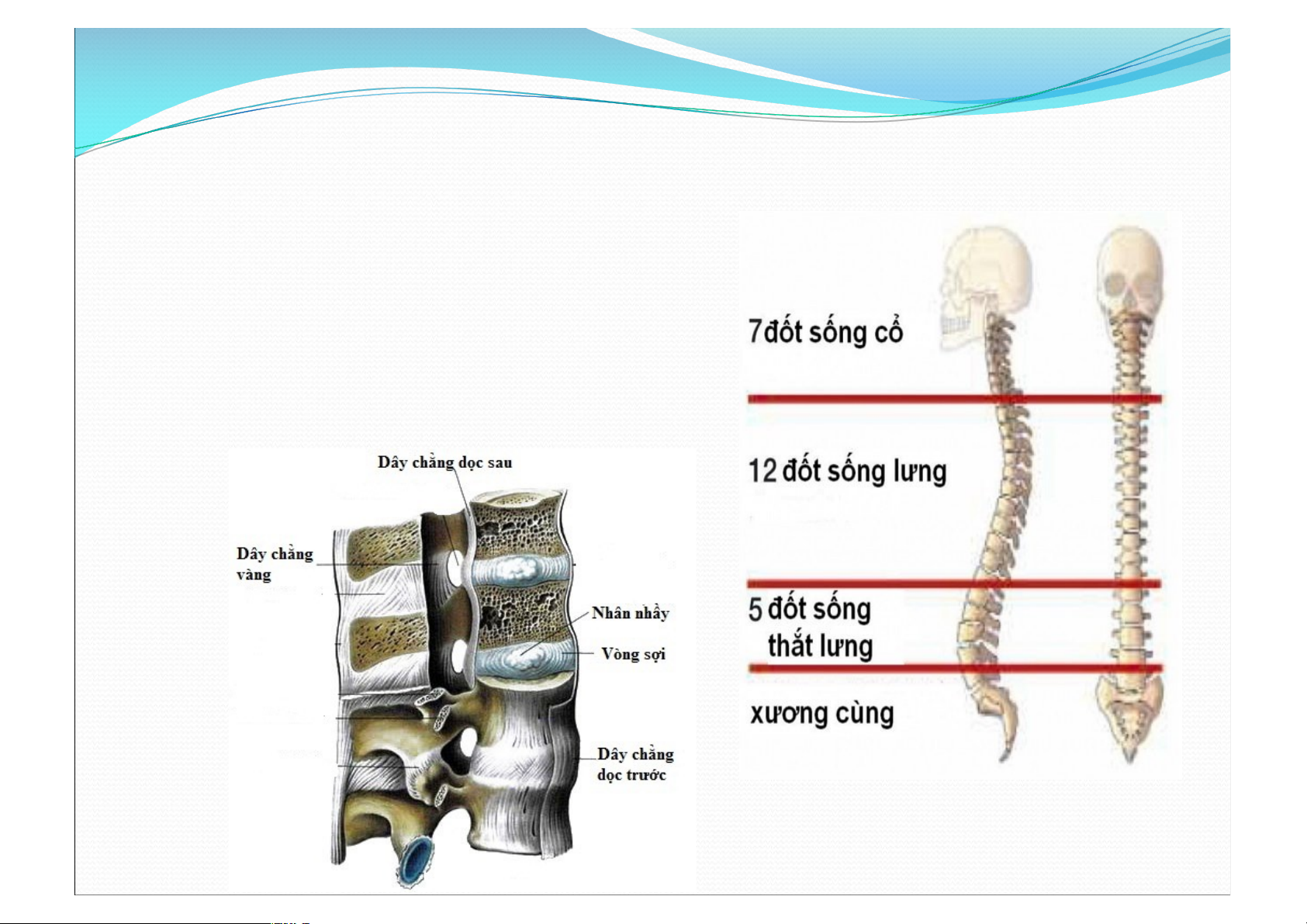 Dây chằng dọc sau

Dây chằng vàng

Nhân nhầy

Vòng sợi

Dây chằng dọc trước

7 đốt sống cổ

12 đốt sống lưng

5 đốt sống thắt lưng

xương cùng